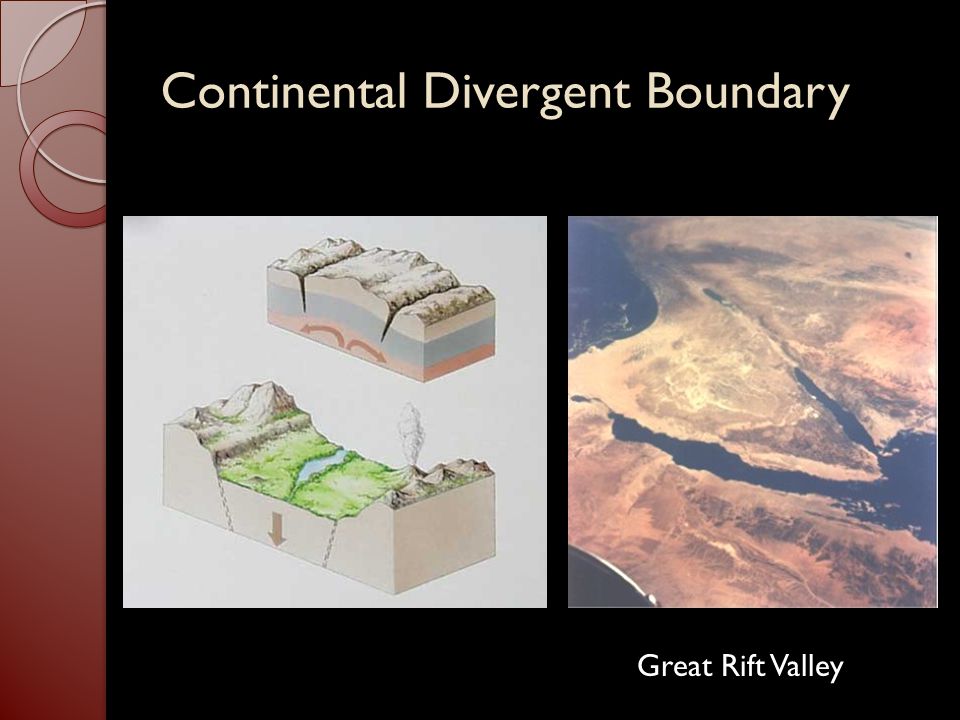 Continental Divergent Boundary

Great Rift Valley